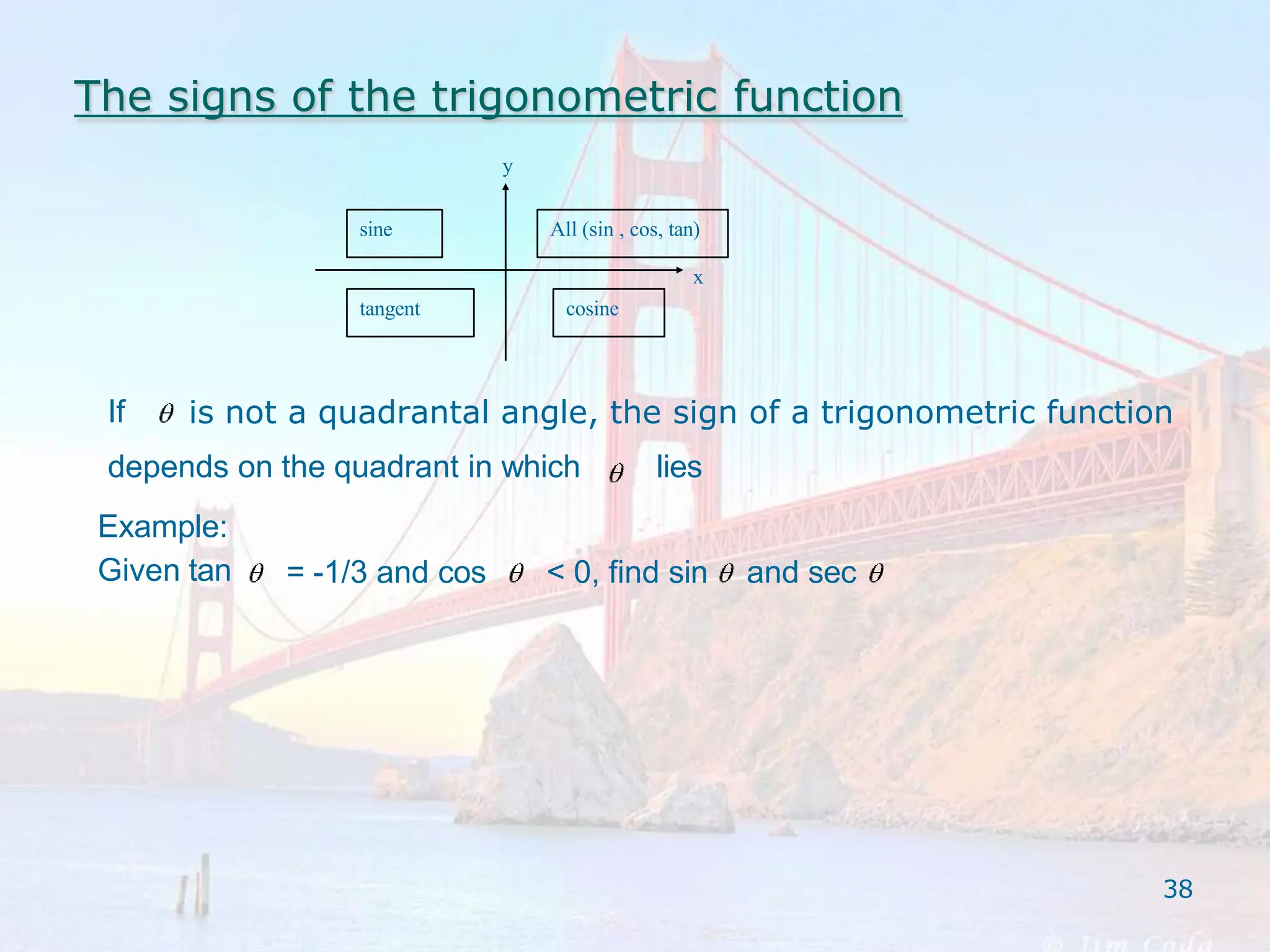 The signs of the trigonometric function

y

sine

All (sin , cos, tan)

x

tangent

cosine

If $\theta$ is not a quadrantal angle, the sign of a trigonometric function depends on the quadrant in which $\theta$ lies

Example:
Given tan $\theta$ = -1/3 and cos $\theta$ < 0, find sin $\theta$ and sec $\theta$

38

© Jim Coda